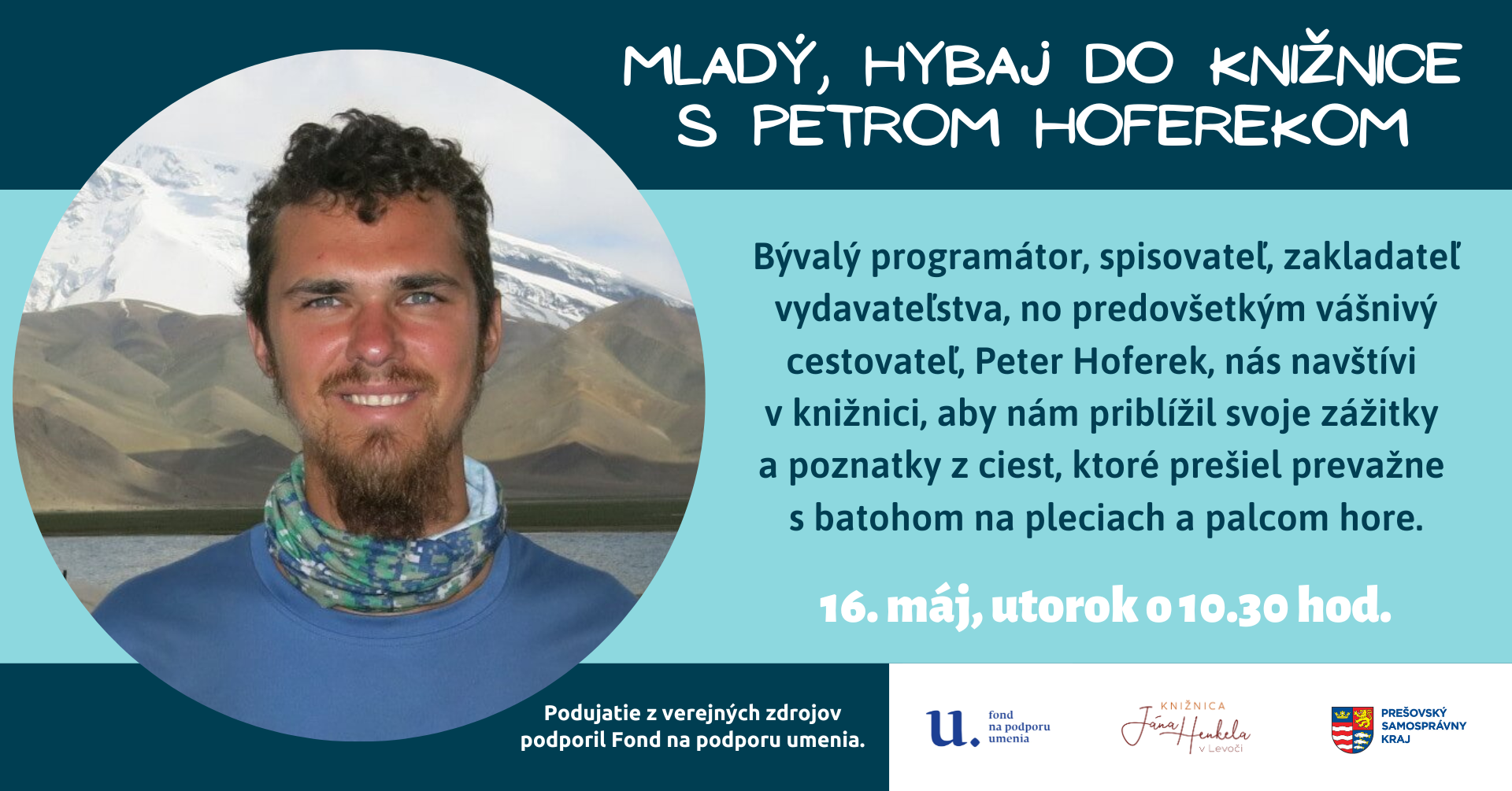 MLADÝ, HYBAJ DO KNIŽNICE S PETROM HOFEREKOM

Bývalý programátor, spisovateľ, zakladateľ vydavateľstva, no predovšetkým vášnivý cestovateľ, Peter Hoferek, nás navštívi v knižnici, aby nám priblížil svoje zážitky a poznatky z ciest, ktoré prešiel prevažne s batohom na pleciach a palcom hore.

16. máj, utorok o 10.30 hod.

Podujatie z verejných zdrojov podporil Fond na podporu umenia.

u. fond na podporu umenia

KNIŽNICA Jána Henkela v Levoči

PREŠOVSKÝ SAMOSPRÁVNY KRAJ